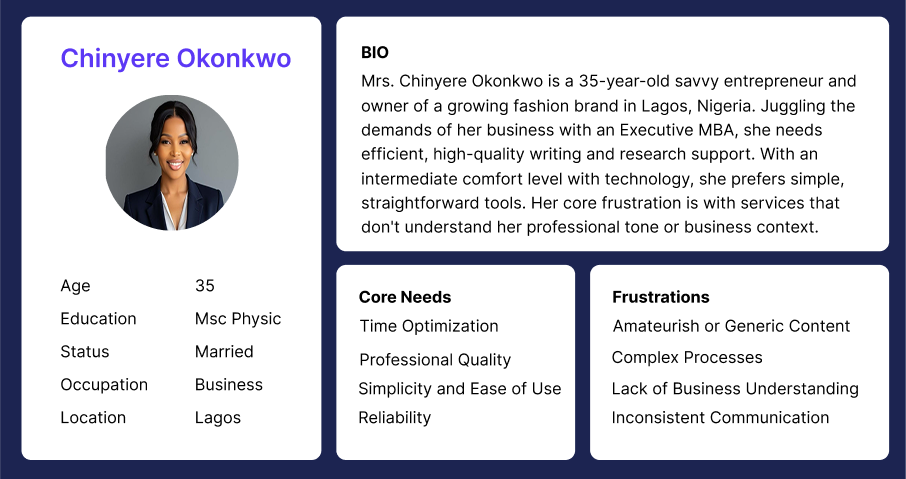 Chinyere Okonkwo

| Age | 35 |
|---|---|
| Education | Msc Physic |
| Status | Married |
| Occupation | Business |
| Location | Lagos |

BIO

Mrs. Chinyere Okonkwo is a 35-year-old savvy entrepreneur and owner of a growing fashion brand in Lagos, Nigeria. Juggling the demands of her business with an Executive MBA, she needs efficient, high-quality writing and research support. With an intermediate comfort level with technology, she prefers simple, straightforward tools. Her core frustration is with services that don't understand her professional tone or business context.

Core Needs

Time Optimization

Professional Quality

Simplicity and Ease of Use

Reliability

Frustrations

Amateurish or Generic Content

Complex Processes

Lack of Business Understanding

Inconsistent Communication